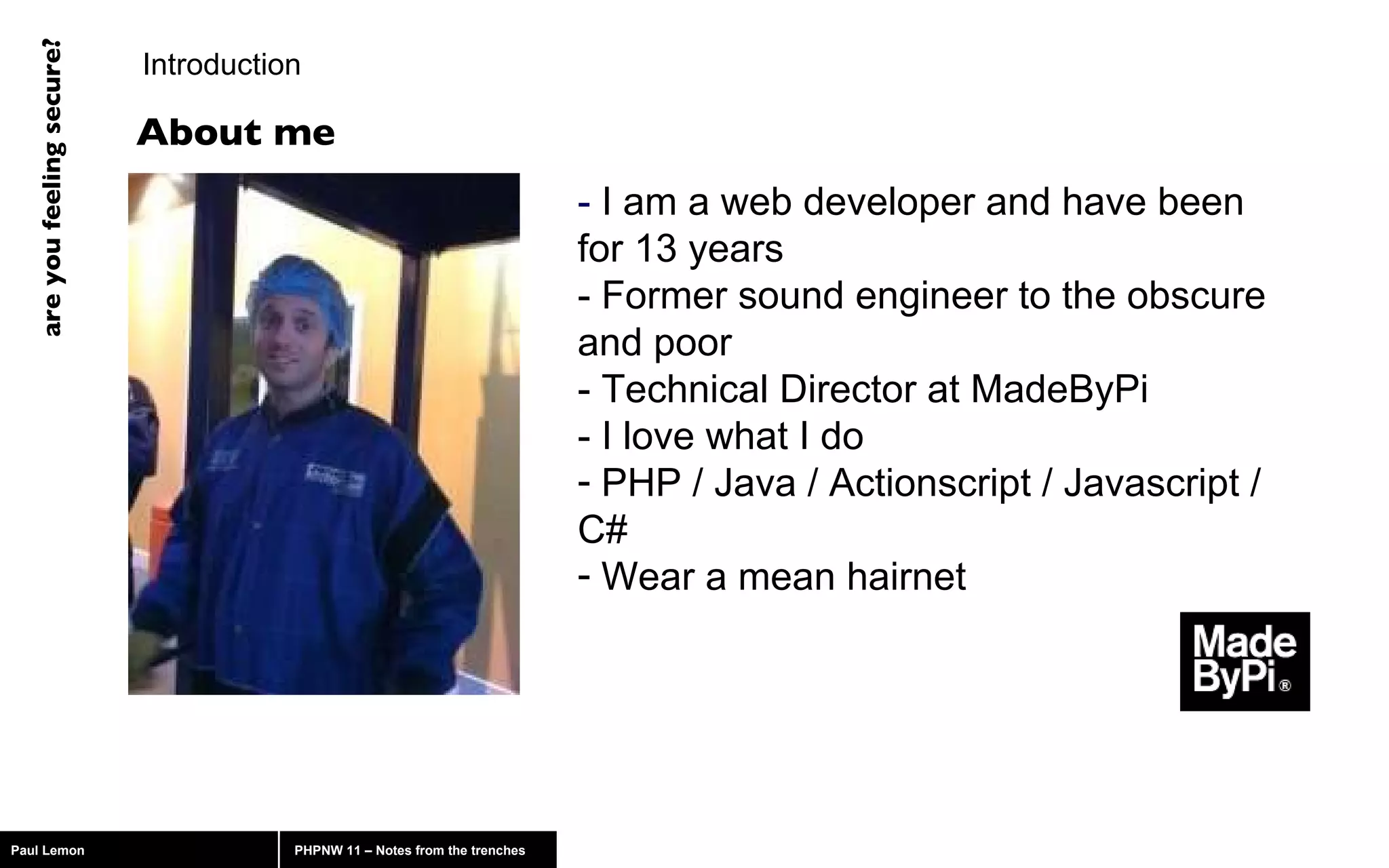 are you feeling secure?

Introduction

About me

- I am a web developer and have been for 13 years
- Former sound engineer to the obscure and poor
- Technical Director at MadeByPi
- I love what I do
- PHP / Java / Actionscript / Javascript / C#
- Wear a mean hairnet

Made ByPi®

Paul Lemon

PHPNW 11 – Notes from the trenches